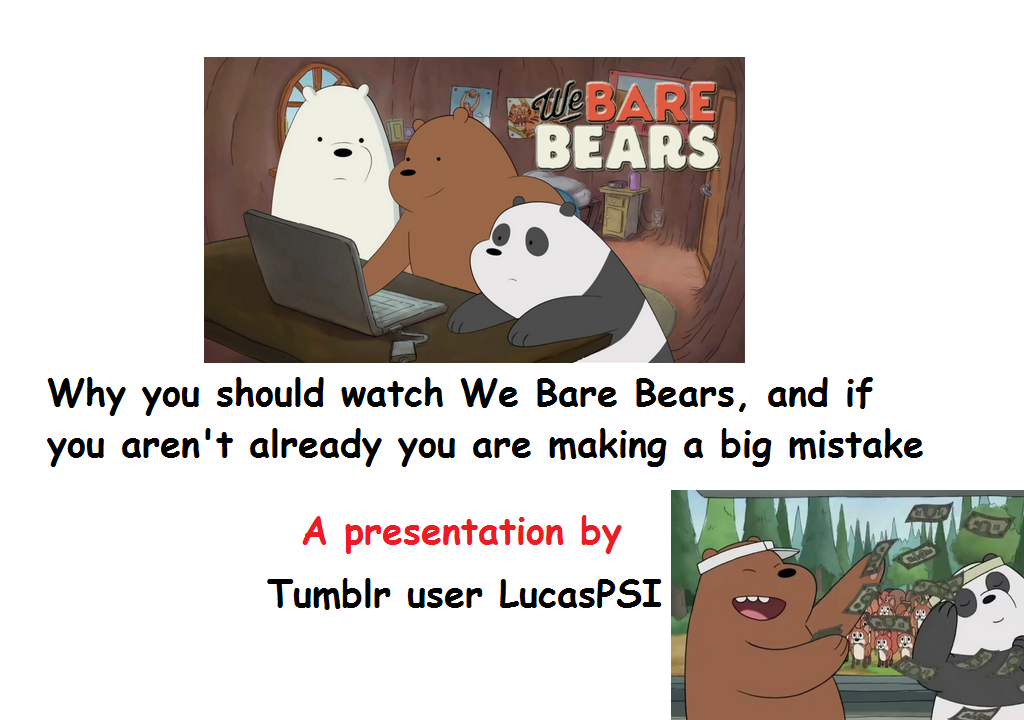 We BARE BEARS

Why you should watch We Bare Bears, and if you aren't already you are making a big mistake

A presentation by

Tumblr user LucasPSI